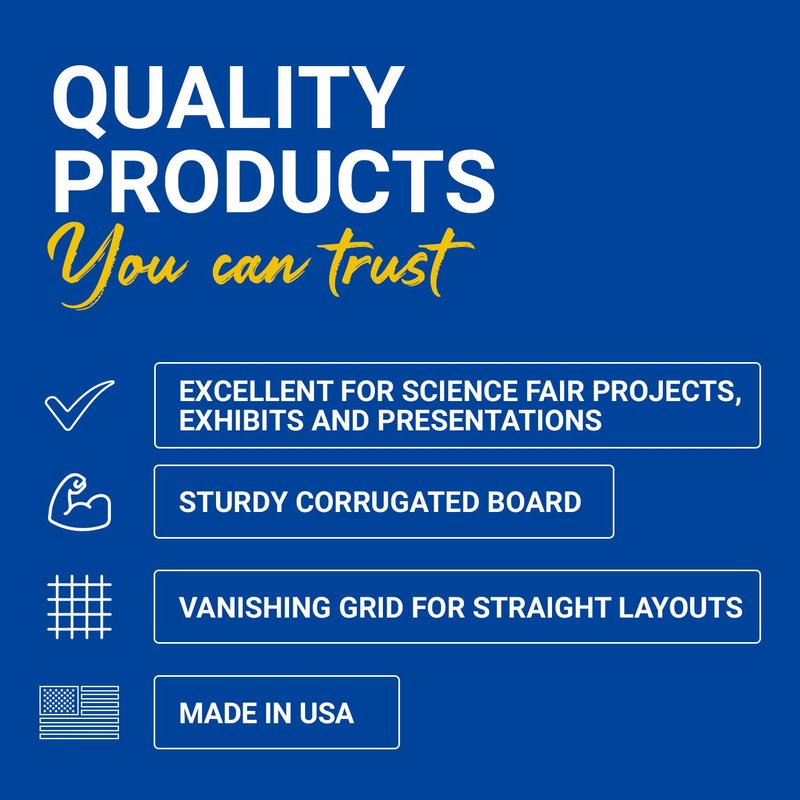 QUALITY PRODUCTS
You can trust

EXCELLENT FOR SCIENCE FAIR PROJECTS, EXHIBITS AND PRESENTATIONS

STURDY CORRUGATED BOARD

VANISHING GRID FOR STRAIGHT LAYOUTS

MADE IN USA